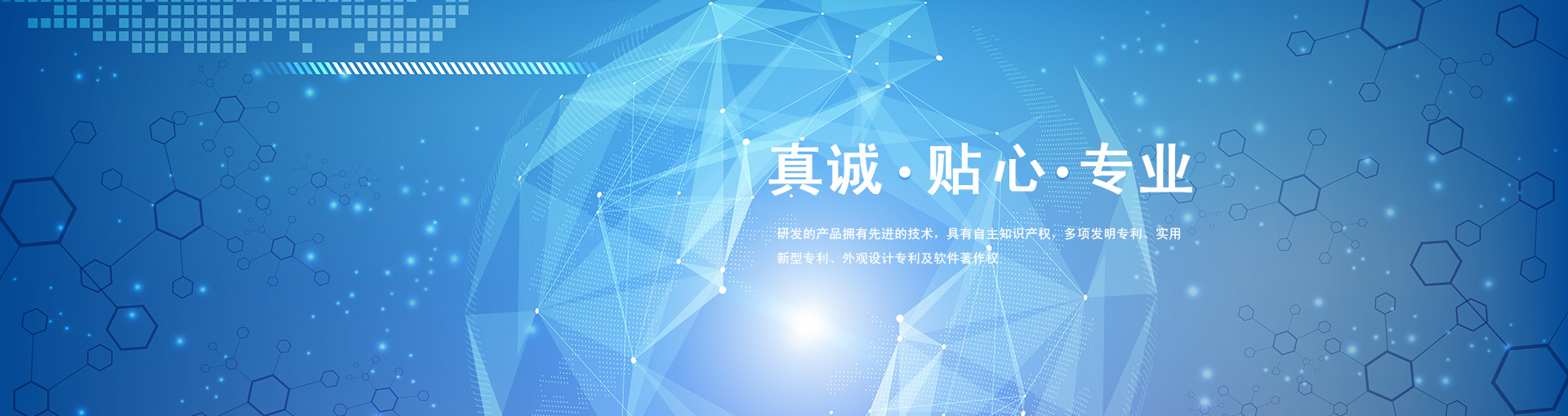 真诚·贴心·专业

研发的产品拥有先进的技术，具有自主知识产权，多项发明专利、实用新型专利、外观设计专利及软件著作权